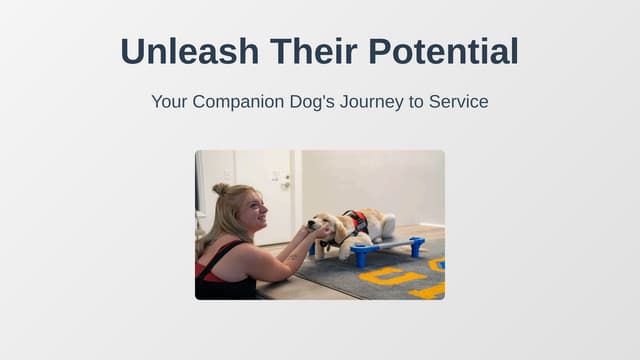 Unleash Their Potential

Your Companion Dog's Journey to Service